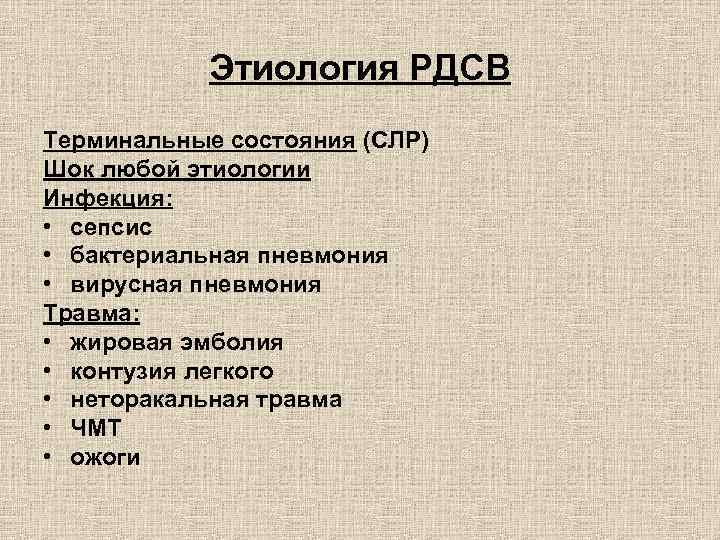 Этиология РДСВ

Терминальные состояния (СЛР)
Шок любой этиологии
Инфекция:
• сепсис
• бактериальная пневмония
• вирусная пневмония
Травма:
• жировая эмболия
• контузия легкого
• неторакальная травма
• ЧМТ
• ожоги